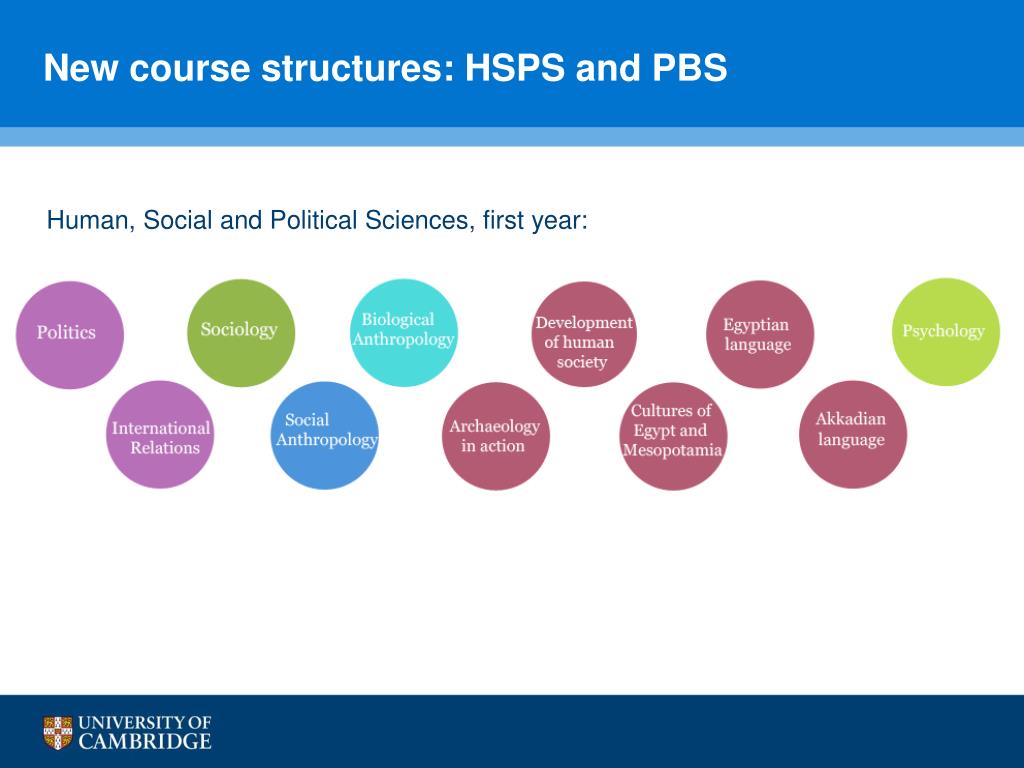 New course structures: HSPS and PBS

Human, Social and Political Sciences, first year:

Politics

International Relations

Sociology

Social Anthropology

Biological Anthropology

Archaeology in action

Development of human society

Cultures of Egypt and Mesopotamia

Egyptian language

Akkadian language

Psychology

UNIVERSITY OF CAMBRIDGE